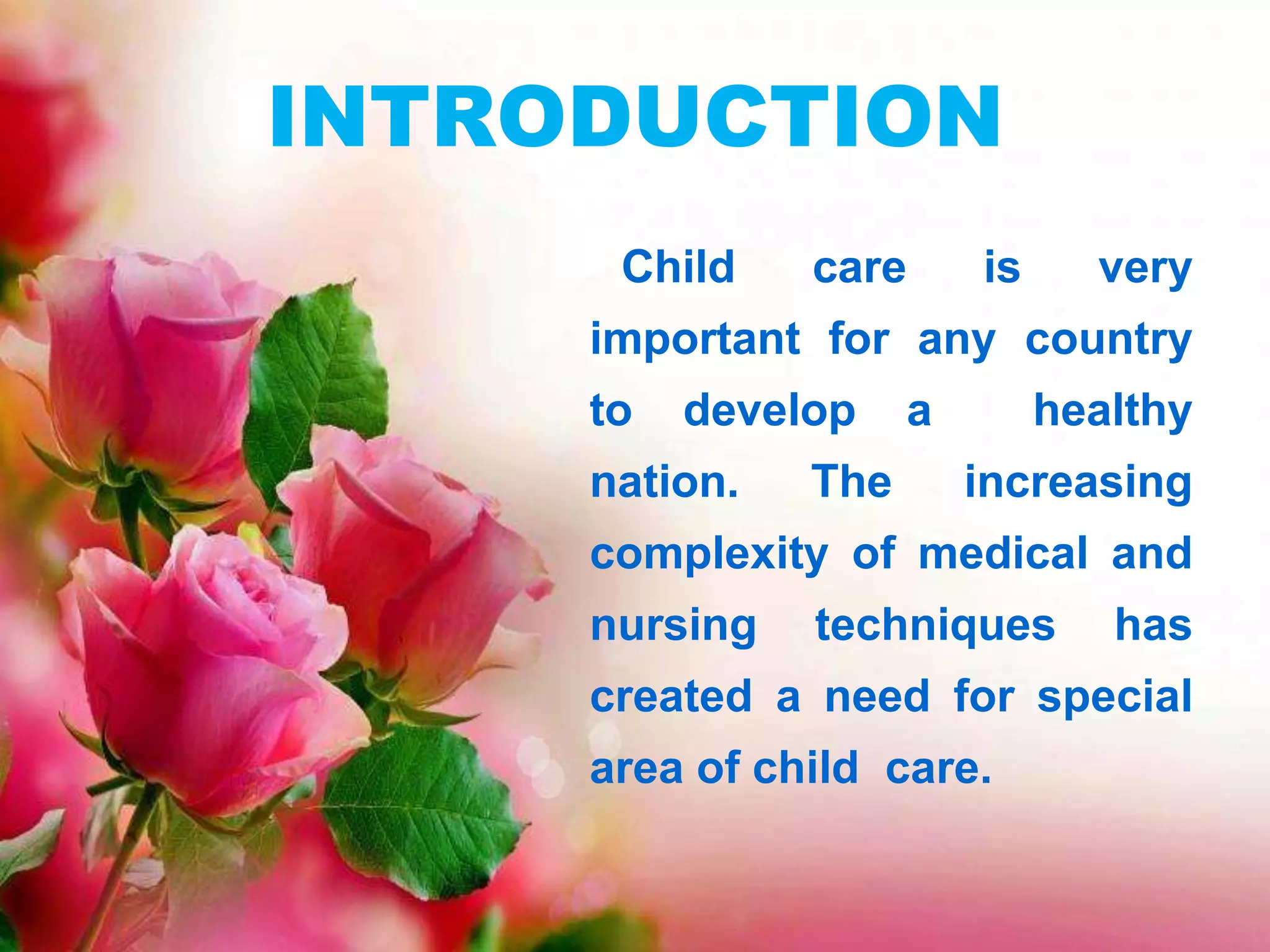 INTRODUCTION

Child care is very important for any country to develop a healthy nation. The increasing complexity of medical and nursing techniques has created a need for special area of child care.